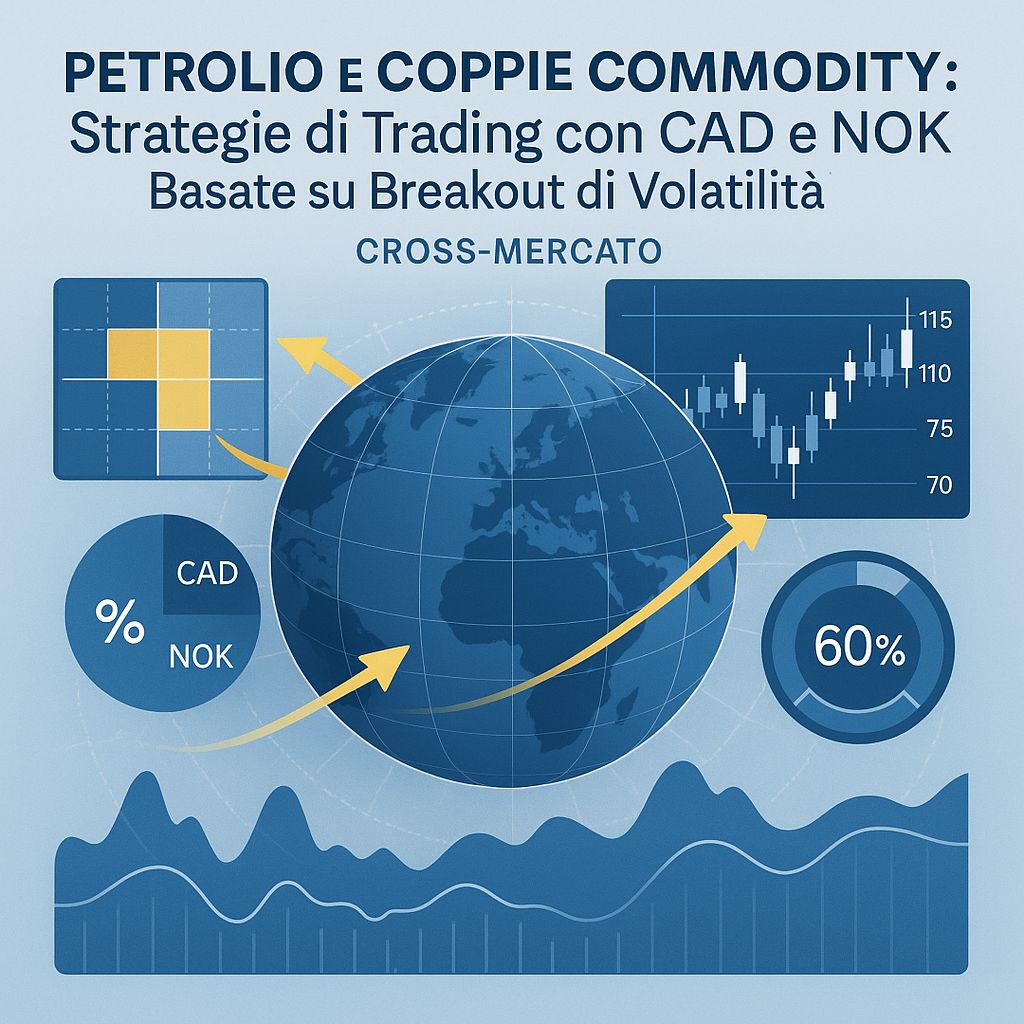 PETROLIO E COPPIE COMMODITY:
Strategie di Trading con CAD e NOK
Basate su Breakout di Volatilità

CROSS-MERCATO

115
110
75
70

CAD
%
NOK

60%